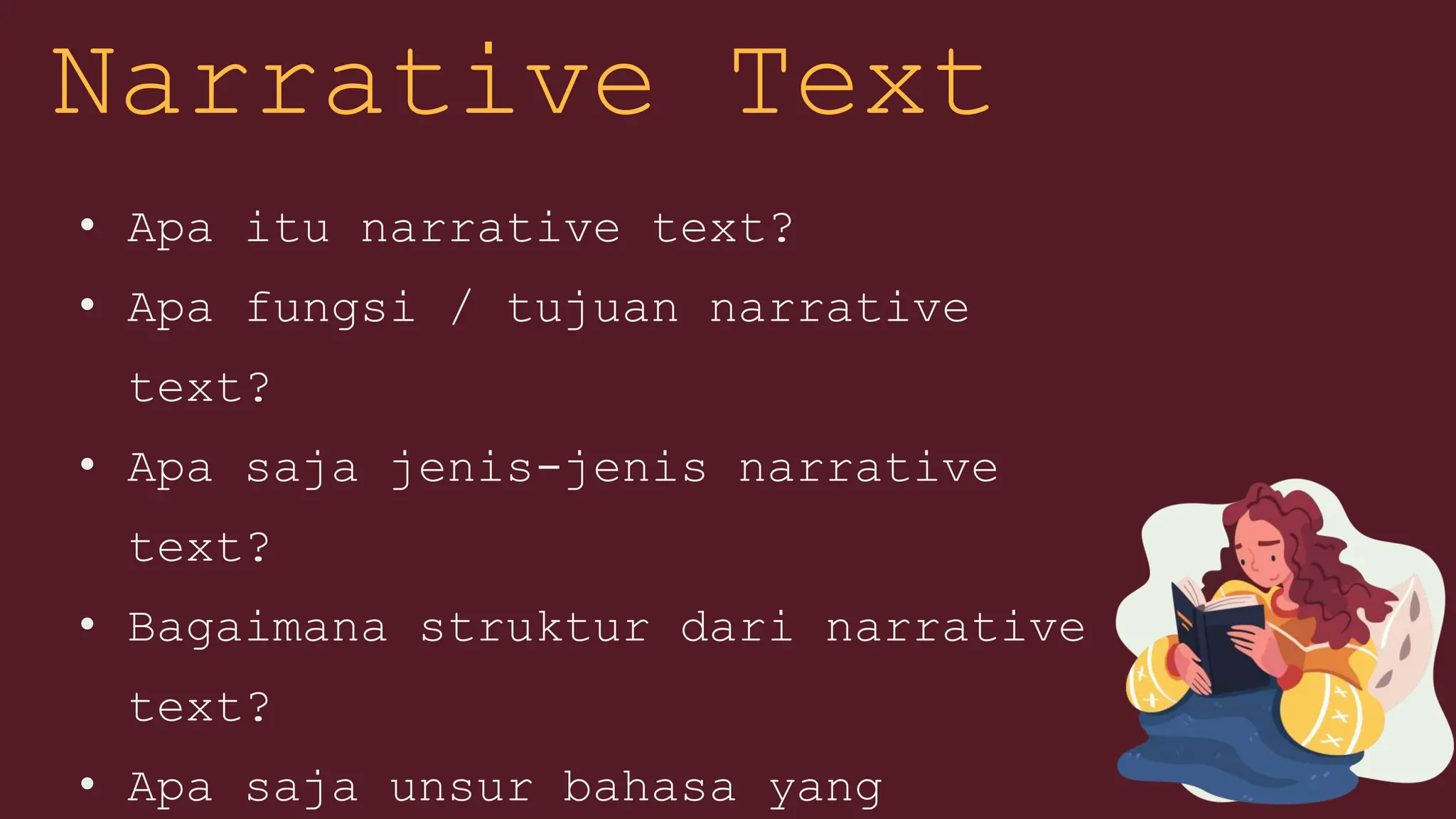 Narrative Text

• Apa itu narrative text?
• Apa fungsi / tujuan narrative text?
• Apa saja jenis-jenis narrative text?
• Bagaimana struktur dari narrative text?
• Apa saja unsur bahasa yang